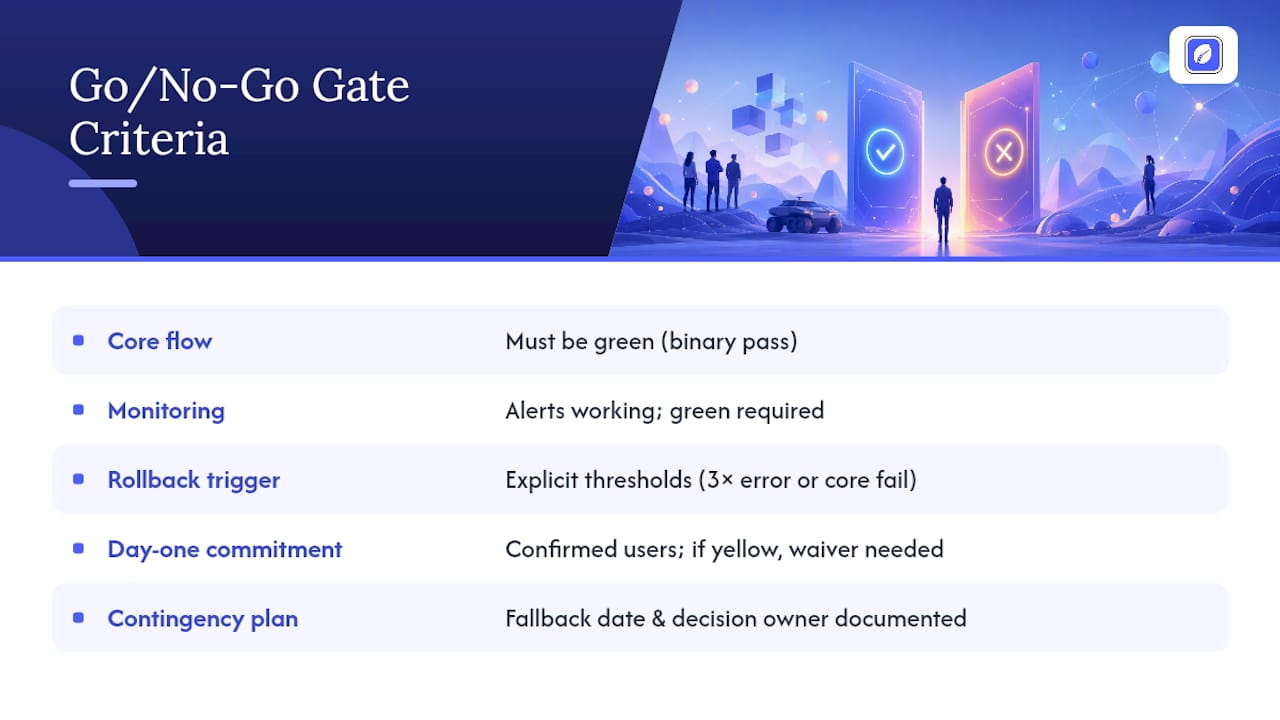 Go/No-Go Gate Criteria

| | |
|---|---|
| Core flow | Must be green (binary pass) |
| Monitoring | Alerts working; green required |
| Rollback trigger | Explicit thresholds (3× error or core fail) |
| Day-one commitment | Confirmed users; if yellow, waiver needed |
| Contingency plan | Fallback date & decision owner documented |